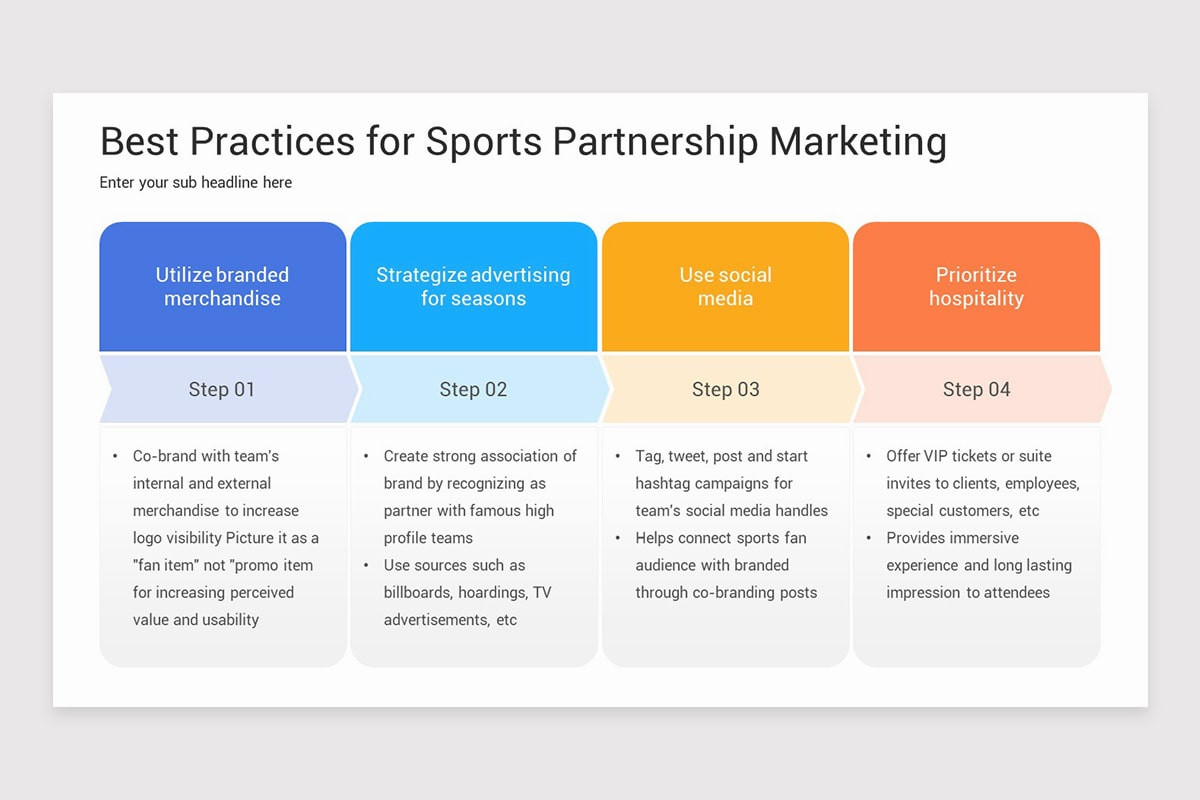 Best Practices for Sports Partnership Marketing

Enter your sub headline here

Utilize branded merchandise

Step 01

• Co-brand with team's internal and external merchandise to increase logo visibility Picture it as a "fan item" not "promo item for increasing perceived value and usability

Strategize advertising for seasons

Step 02

• Create strong association of brand by recognizing as partner with famous high profile teams
• Use sources such as billboards, hoardings, TV advertisements, etc

Use social media

Step 03

• Tag, tweet, post and start hashtag campaigns for team's social media handles
• Helps connect sports fan audience with branded through co-branding posts

Prioritize hospitality

Step 04

• Offer VIP tickets or suite invites to clients, employees, special customers, etc
• Provides immersive experience and long lasting impression to attendees